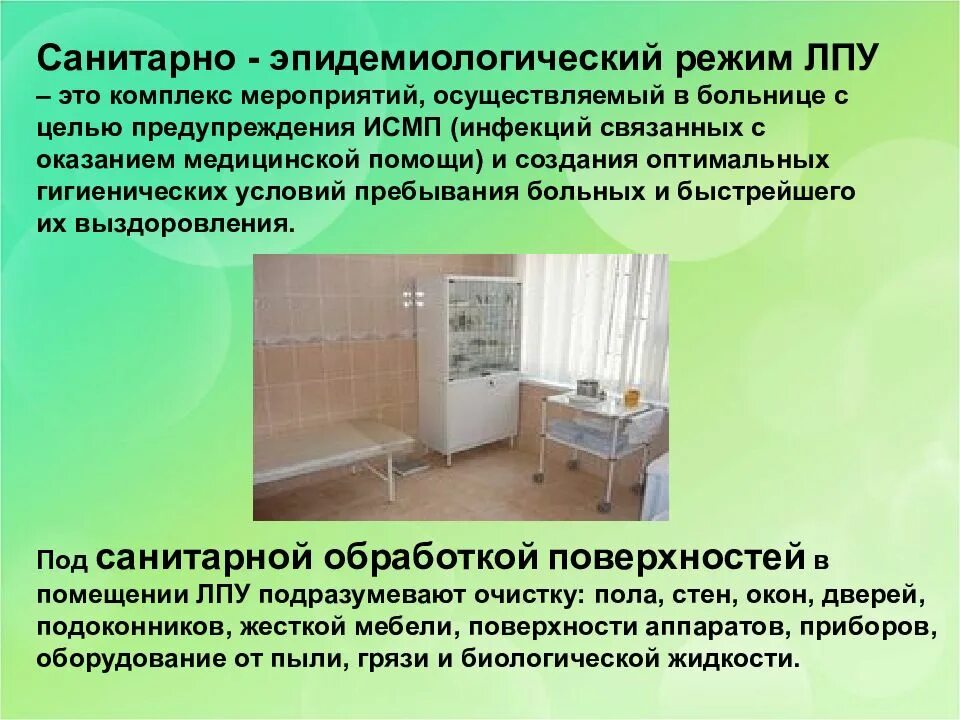 Санитарно - эпидемиологический режим ЛПУ – это комплекс мероприятий, осуществляемый в больнице с целью предупреждения ИСМП (инфекций связанных с оказанием медицинской помощи) и создания оптимальных гигиенических условий пребывания больных и быстрейшего их выздоровления.

Под санитарной обработкой поверхностей в помещении ЛПУ подразумевают очистку: пола, стен, окон, дверей, подоконников, жесткой мебели, поверхности аппаратов, приборов, оборудование от пыли, грязи и биологической жидкости.